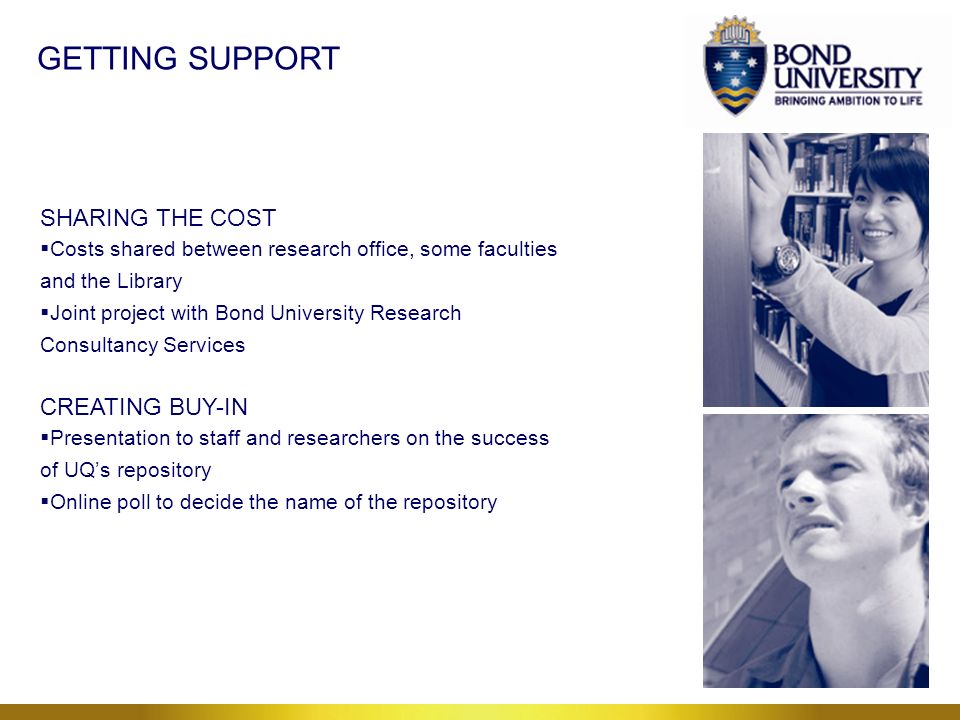 GETTING SUPPORT

BOND UNIVERSITY
BRINGING AMBITION TO LIFE

SHARING THE COST
▪Costs shared between research office, some faculties and the Library
▪Joint project with Bond University Research Consultancy Services

CREATING BUY-IN
▪Presentation to staff and researchers on the success of UQ's repository
▪Online poll to decide the name of the repository